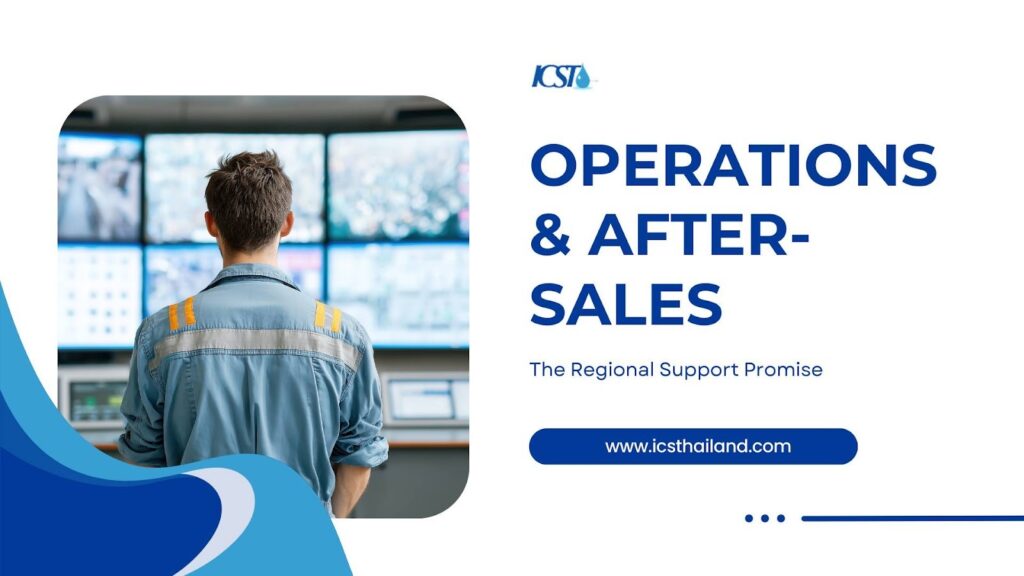 ICST

OPERATIONS & AFTER-SALES

The Regional Support Promise

www.icsthailand.com